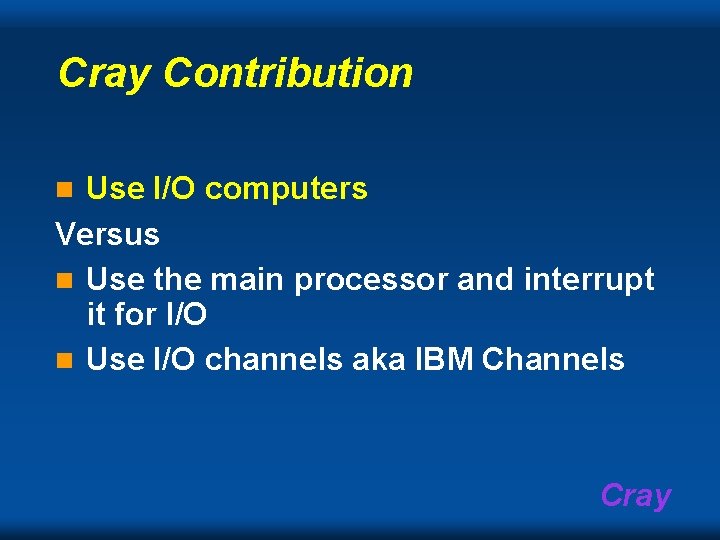 Cray Contribution

- Use I/O computers

Versus

- Use the main processor and interrupt it for I/O
- Use I/O channels aka IBM Channels

Cray